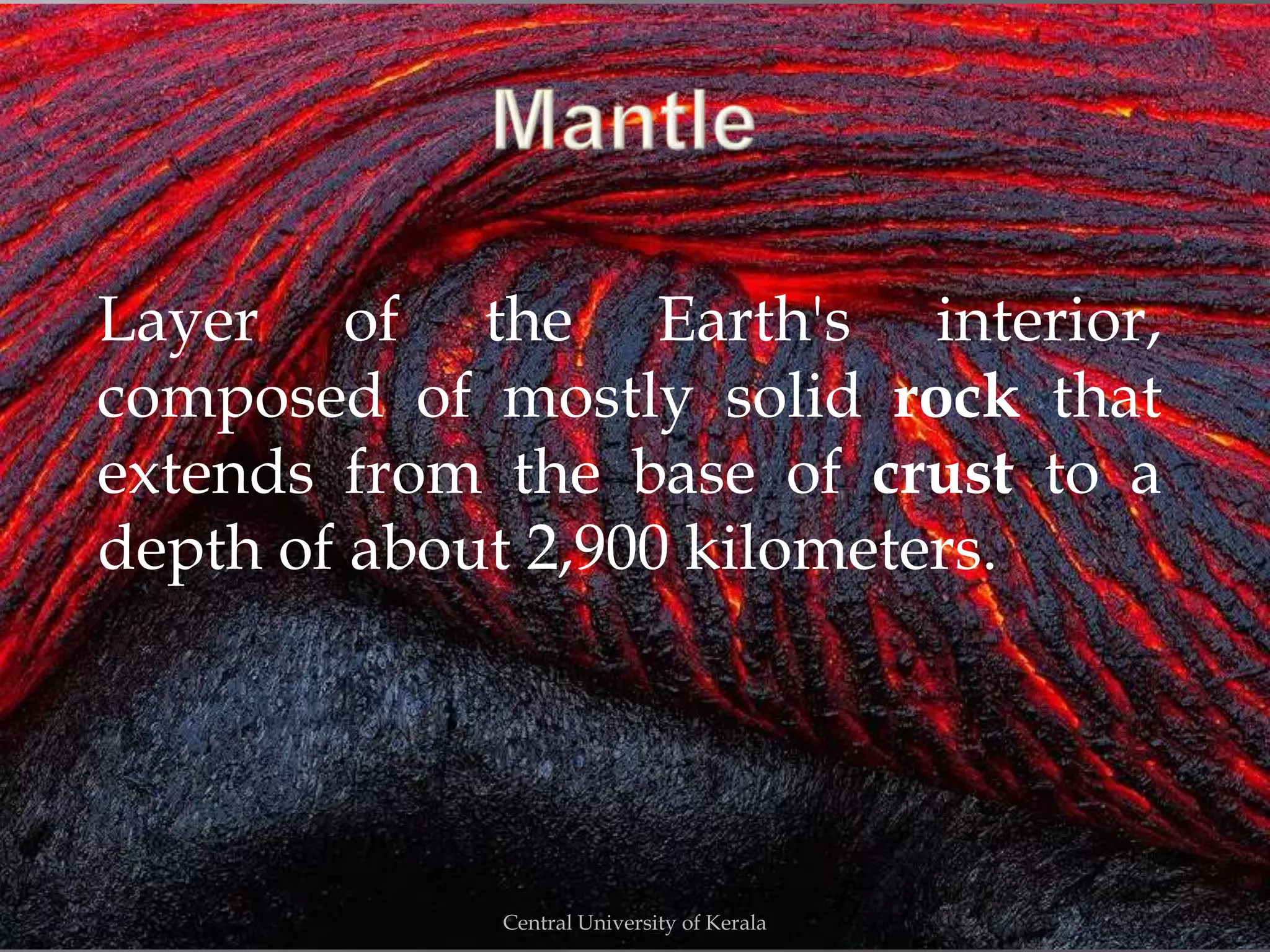 Mantle

Layer of the Earth's interior, composed of mostly solid rock that extends from the base of crust to a depth of about 2,900 kilometers.

Central University of Kerala